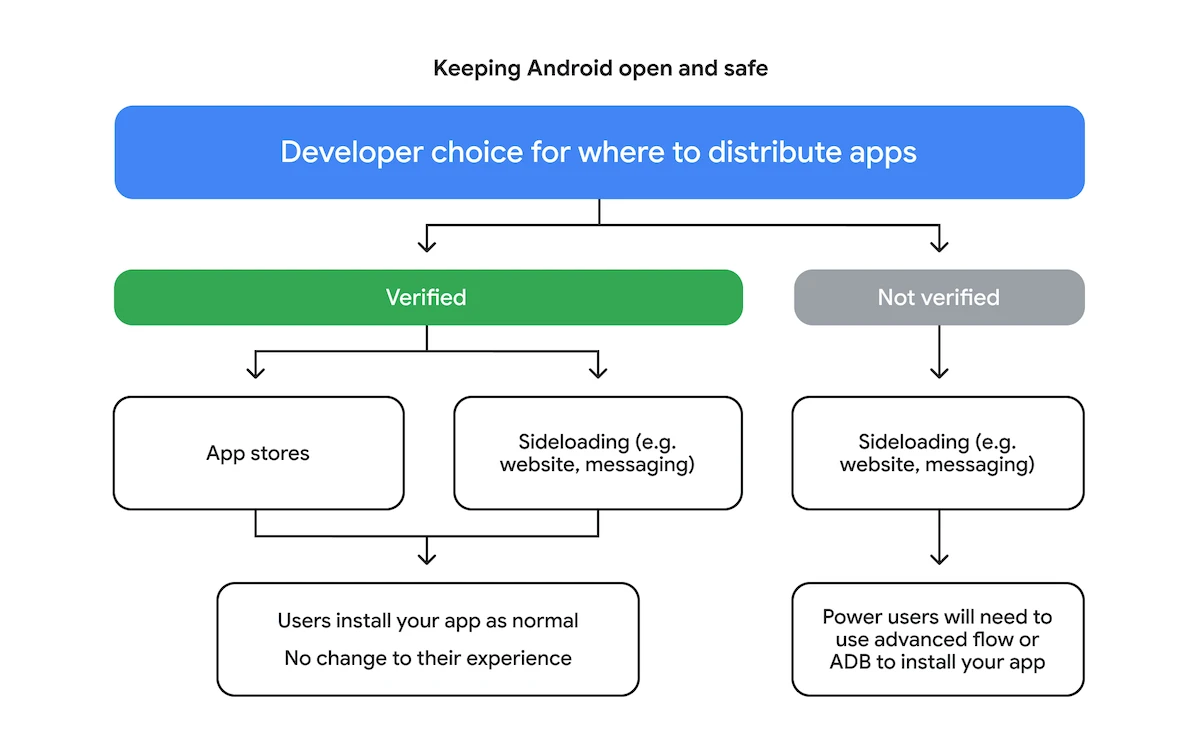 Keeping Android open and safe

Developer choice for where to distribute apps

Verified

Not verified

App stores

Sideloading (e.g. website, messaging)

Sideloading (e.g. website, messaging)

Users install your app as normal

No change to their experience

Power users will need to use advanced flow or ADB to install your app